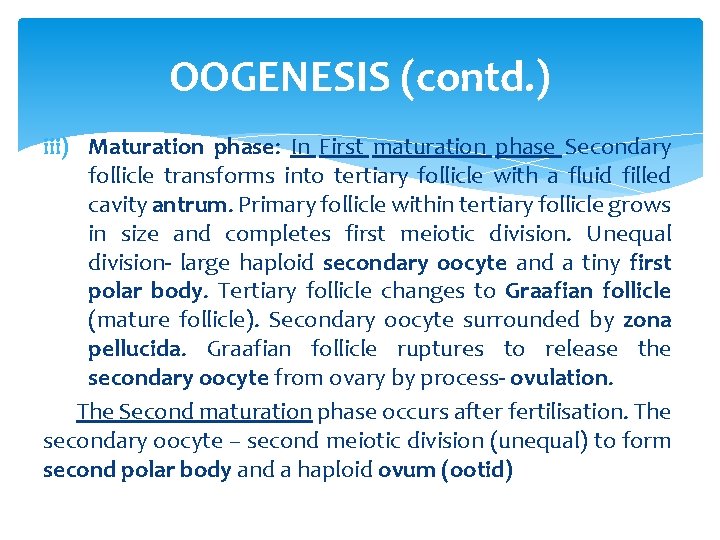 OOGENESIS (contd.)

iii) Maturation phase: In First maturation phase Secondary follicle transforms into tertiary follicle with a fluid filled cavity antrum. Primary follicle within tertiary follicle grows in size and completes first meiotic division. Unequal division- large haploid secondary oocyte and a tiny first polar body. Tertiary follicle changes to Graafian follicle (mature follicle). Secondary oocyte surrounded by zona pellucida. Graafian follicle ruptures to release the secondary oocyte from ovary by process- ovulation.

The Second maturation phase occurs after fertilisation. The secondary oocyte – second meiotic division (unequal) to form second polar body and a haploid ovum (ootid)